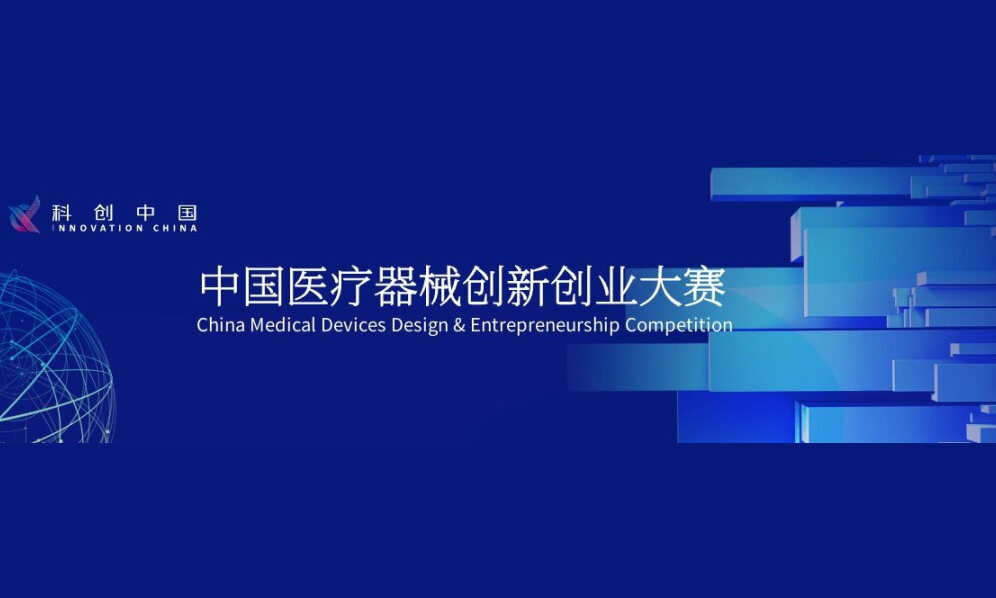 科创中国
INNOVATION CHINA

中国医疗器械创新创业大赛
China Medical Devices Design & Entrepreneurship Competition